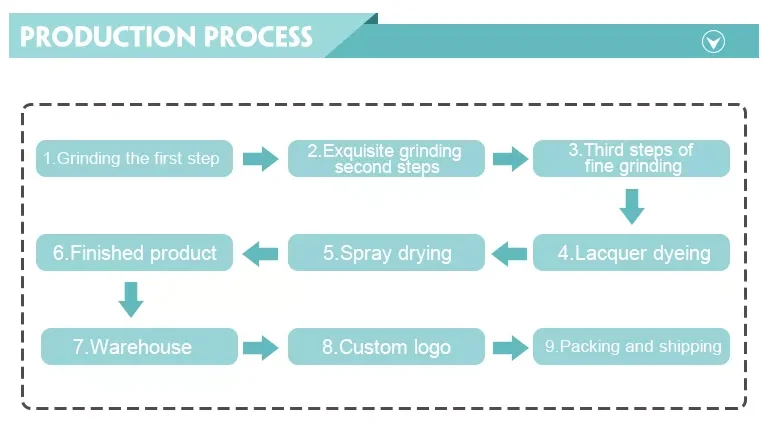 PRODUCTION PROCESS

1.Grinding the first step

2.Exquisite grinding second steps

3.Third steps of fine grinding

4.Lacquer dyeing

5.Spray drying

6.Finished product

7.Warehouse

8.Custom logo

9.Packing and shipping